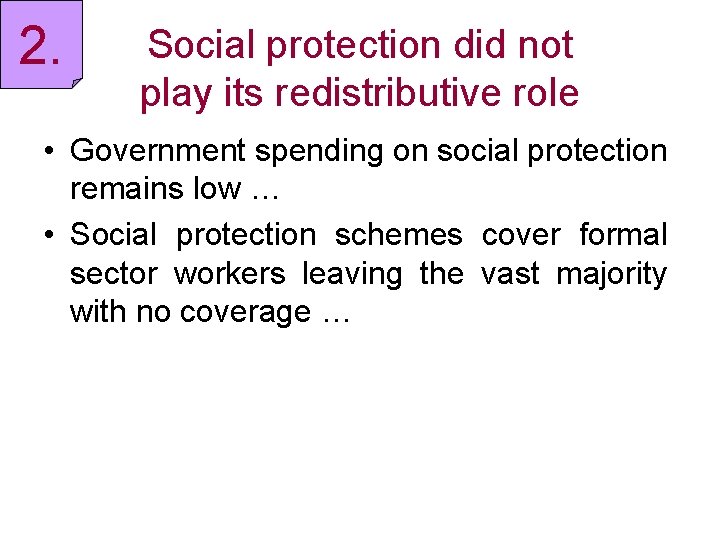 2.

Social protection did not play its redistributive role

• Government spending on social protection remains low …
• Social protection schemes cover formal sector workers leaving the vast majority with no coverage …